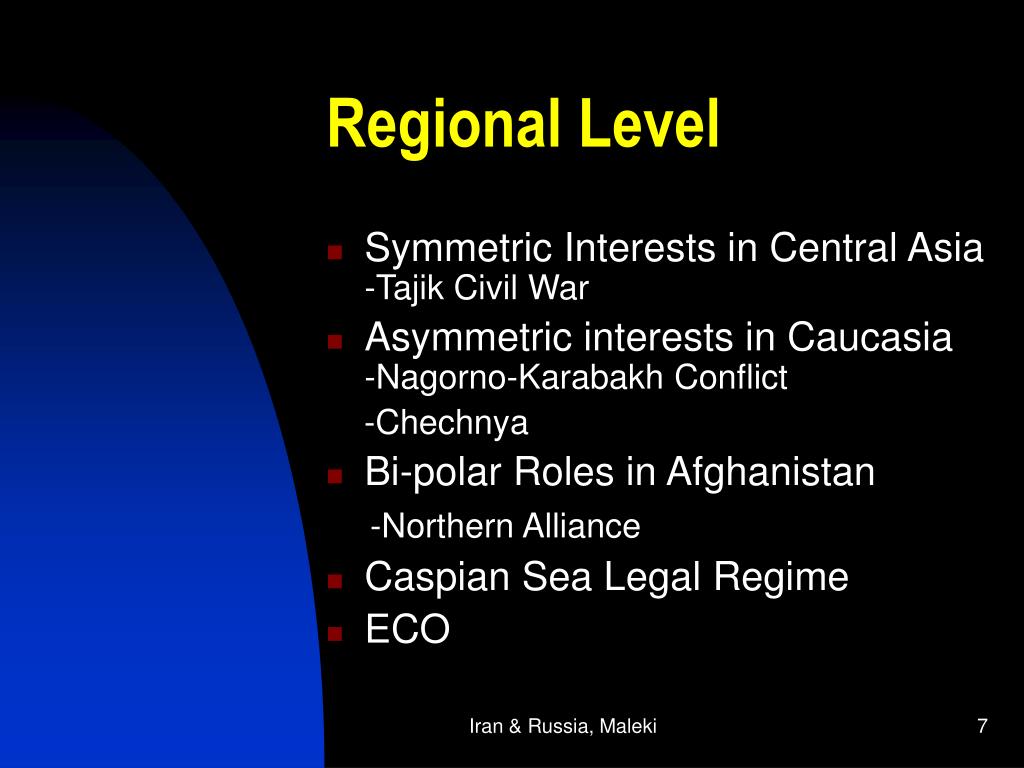 Regional Level

- Symmetric Interests in Central Asia
  -Tajik Civil War
- Asymmetric interests in Caucasia
  -Nagorno-Karabakh Conflict
  -Chechnya
- Bi-polar Roles in Afghanistan
  -Northern Alliance
- Caspian Sea Legal Regime
- ECO

Iran & Russia, Maleki

7